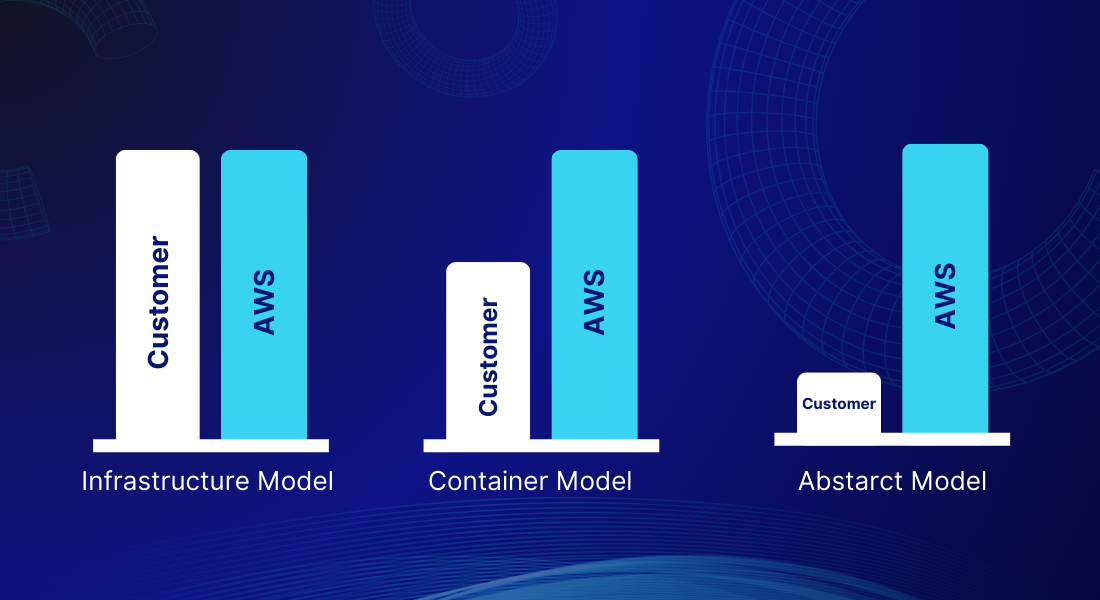 Customer
AWS
Infrastructure Model

Customer
AWS
Container Model

Customer
AWS
Abstarct Model